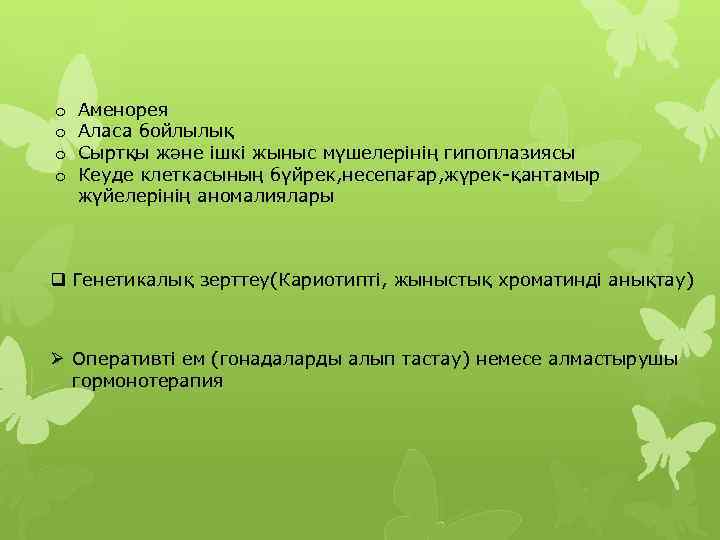 o Аменорея
o Аласа бойлылық
o Сыртқы және ішкі жыныс мүшелерінің гипоплазиясы
o Кеуде клеткасының бүйрек,несепағар,жүрек-қантамыр жүйелерінің аномалиялары

❑ Генетикалық зерттеу(Кариотипті, жыныстық хроматинді анықтау)

➢ Оперативті ем (гонадаларды алып тастау) немесе алмастырушы гормонотерапия